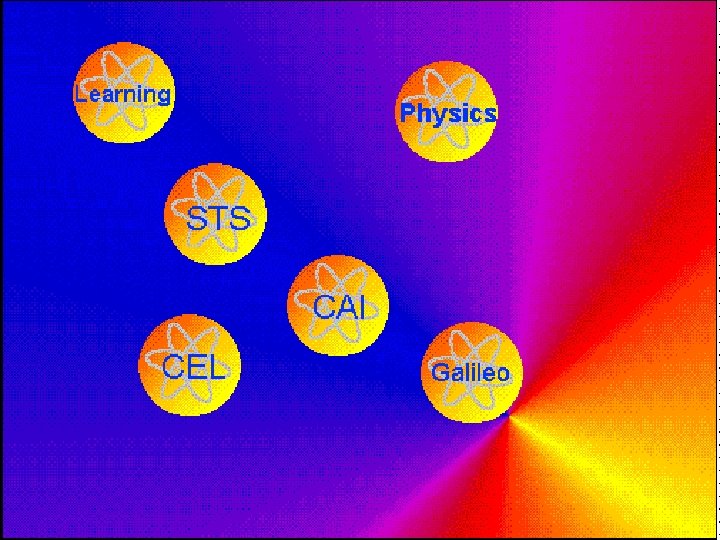 Learning

Physics

STS

CAI

CEL

Galileo